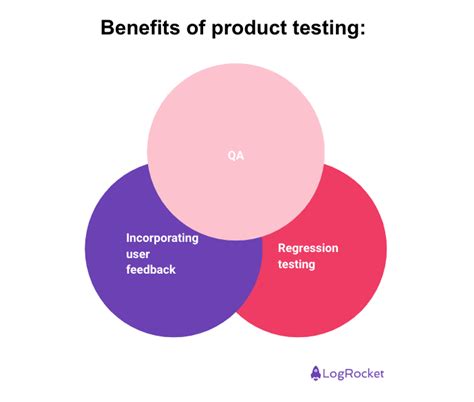 Benefits of product testing:

QA

Incorporating user feedback

Regression testing

LogRocket